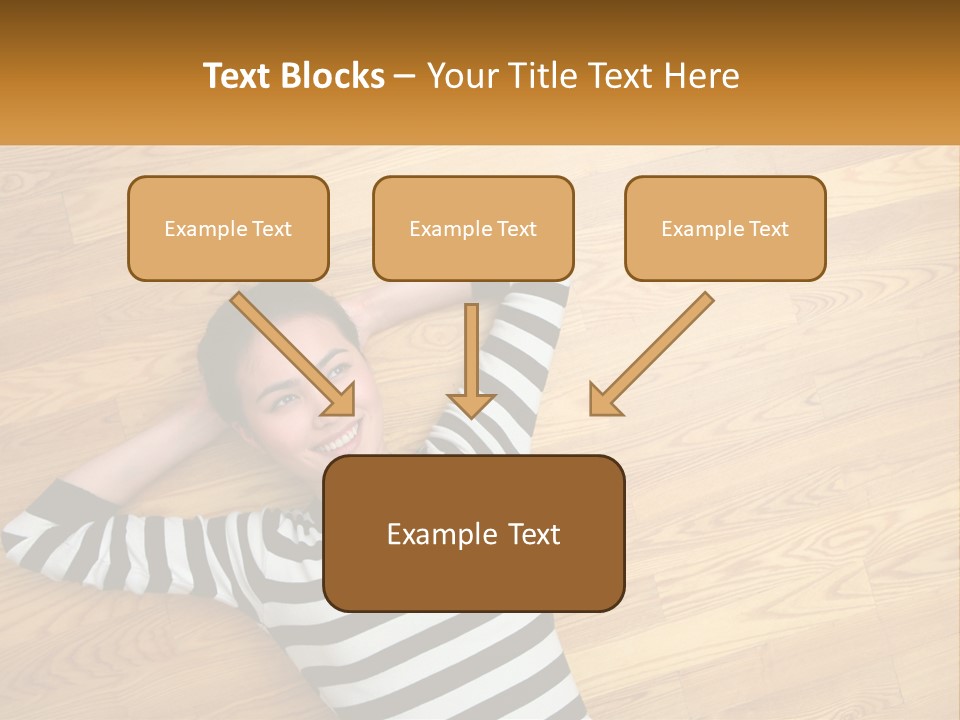 Text Blocks – Your Title Text Here

Example Text

Example Text

Example Text

Example Text